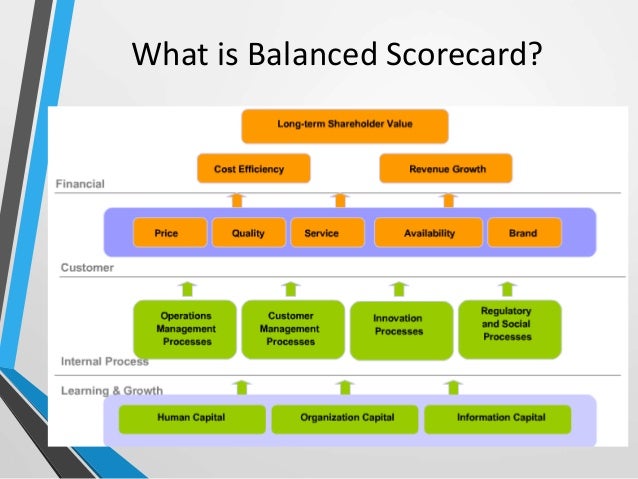 What is Balanced Scorecard?

Long-term Shareholder Value

Cost Efficiency

Revenue Growth

Financial

Price

Quality

Service

Availability

Brand

Customer

Operations Management Processes

Customer Management Processes

Innovation Processes

Regulatory and Social Processes

Internal Process

Learning & Growth

Human Capital

Organization Capital

Information Capital